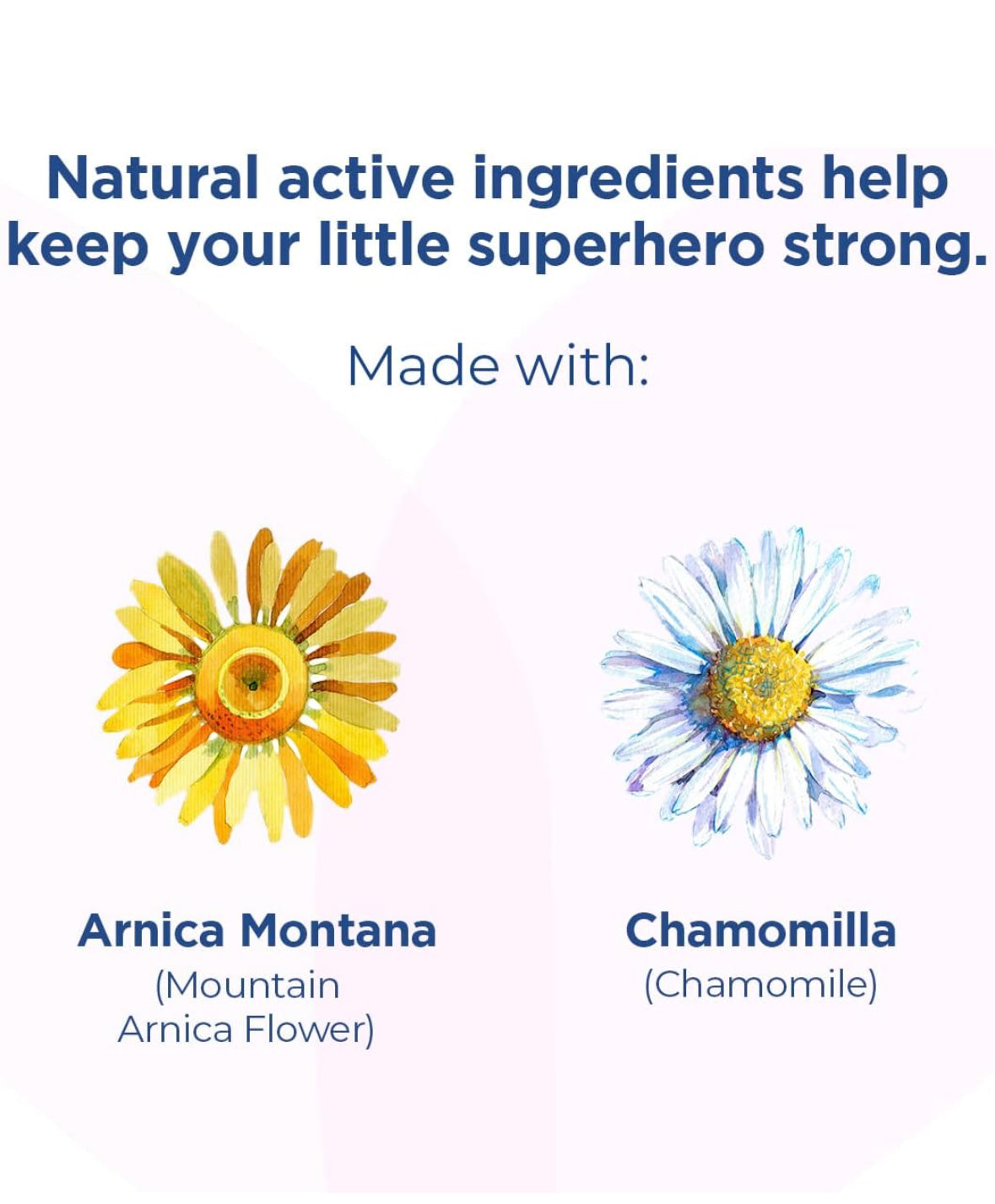 Natural active ingredients help keep your little superhero strong.

Made with:

Arnica Montana
(Mountain Arnica Flower)

Chamomilla
(Chamomile)